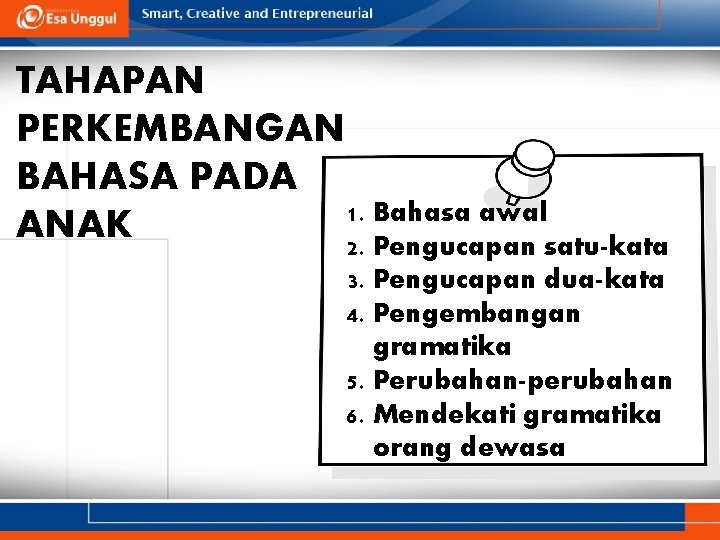 Esa Unggul

Smart, Creative and Entrepreneurial

TAHAPAN PERKEMBANGAN BAHASA PADA ANAK

1. Bahasa awal
2. Pengucapan satu-kata
3. Pengucapan dua-kata
4. Pengembangan gramatika
5. Perubahan-perubahan
6. Mendekati gramatika orang dewasa